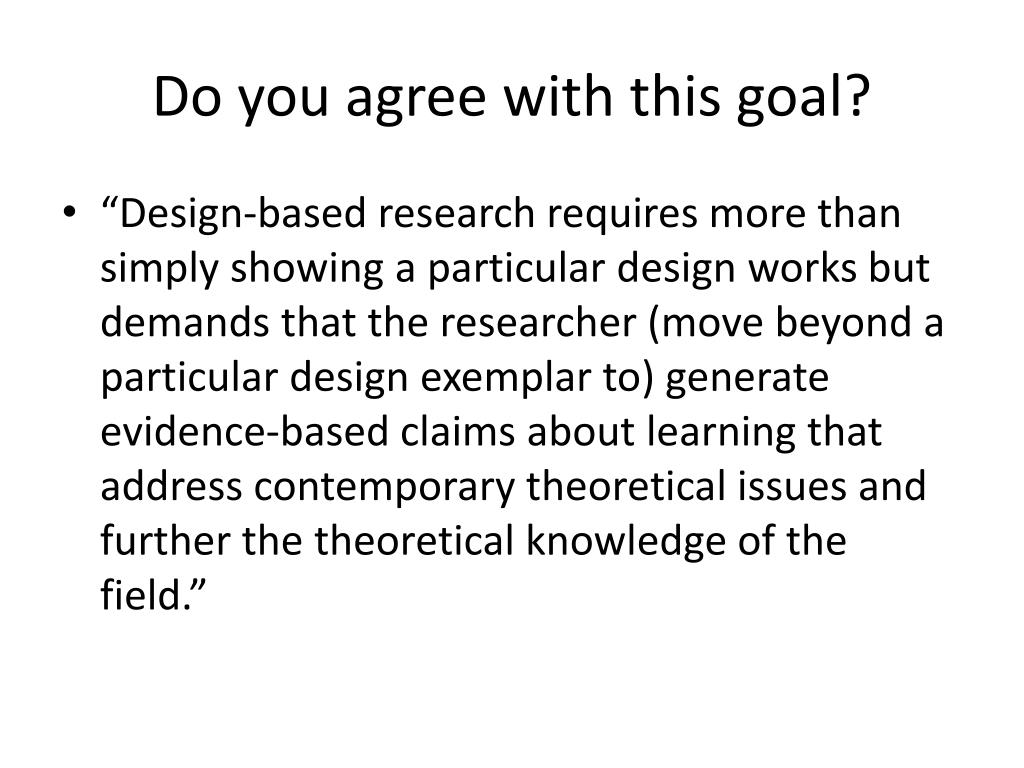 Do you agree with this goal?

• “Design-based research requires more than simply showing a particular design works but demands that the researcher (move beyond a particular design exemplar to) generate evidence-based claims about learning that address contemporary theoretical issues and further the theoretical knowledge of the field.”